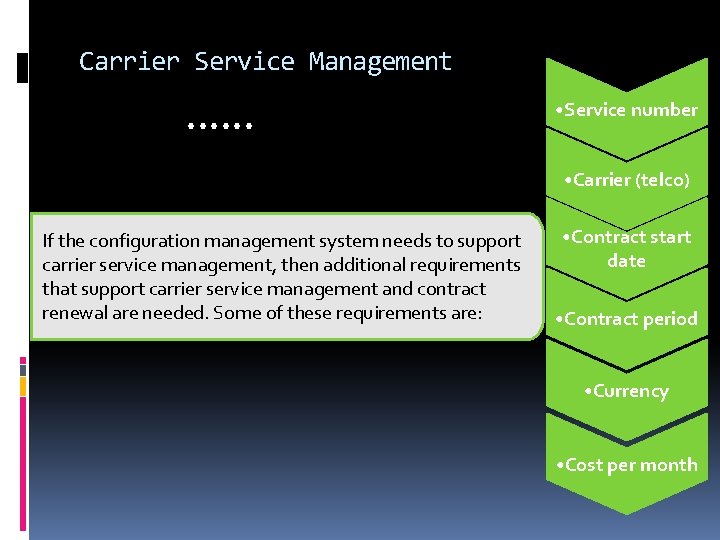 Carrier Service Management

……

If the configuration management system needs to support carrier service management, then additional requirements that support carrier service management and contract renewal are needed. Some of these requirements are:

•Service number

•Carrier (telco)

•Contract start date

•Contract period

•Currency

•Cost per month